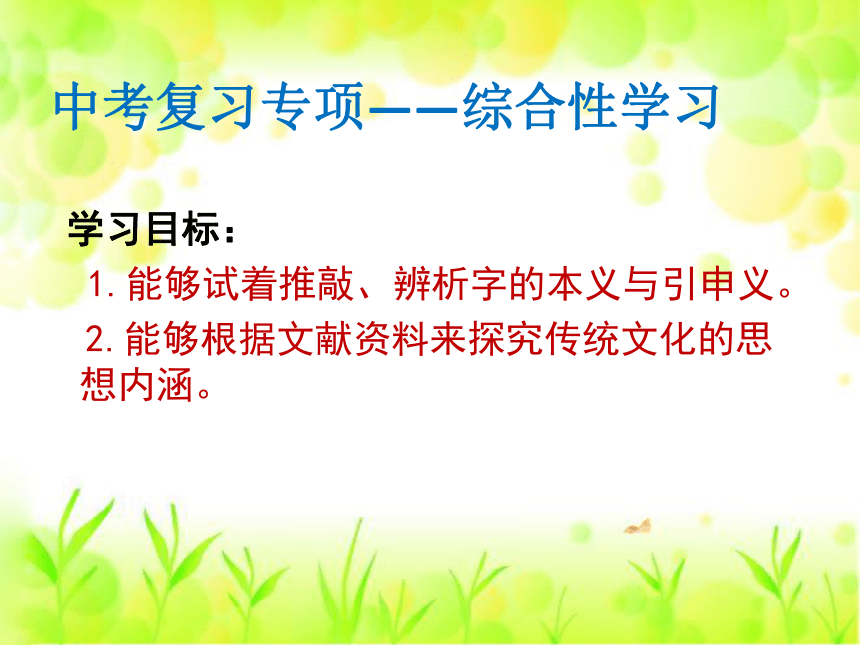 中考复习专项——综合性学习

学习目标：

1. 能够试着推敲、辨析字的本义与引申义。

2. 能够根据文献资料来探究传统文化的思想内涵。